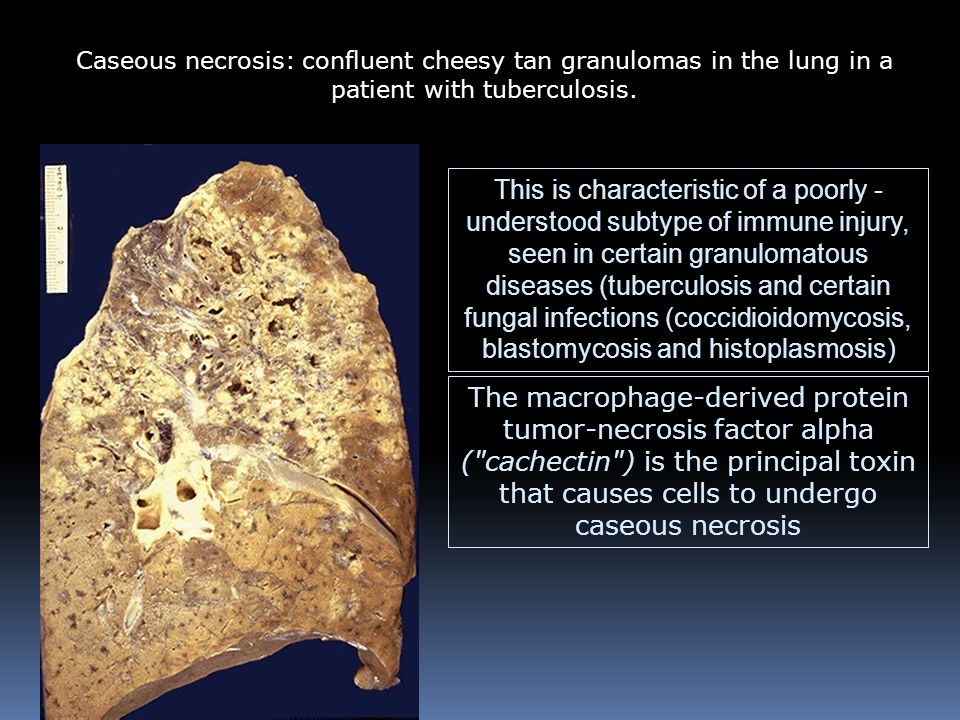 Caseous necrosis: confluent cheesy tan granulomas in the lung in a patient with tuberculosis.

This is characteristic of a poorly - understood subtype of immune injury, seen in certain granulomatous diseases (tuberculosis and certain fungal infections (coccidioidomycosis, blastomycosis and histoplasmosis)

The macrophage-derived protein tumor-necrosis factor alpha ("cachectin") is the principal toxin that causes cells to undergo caseous necrosis